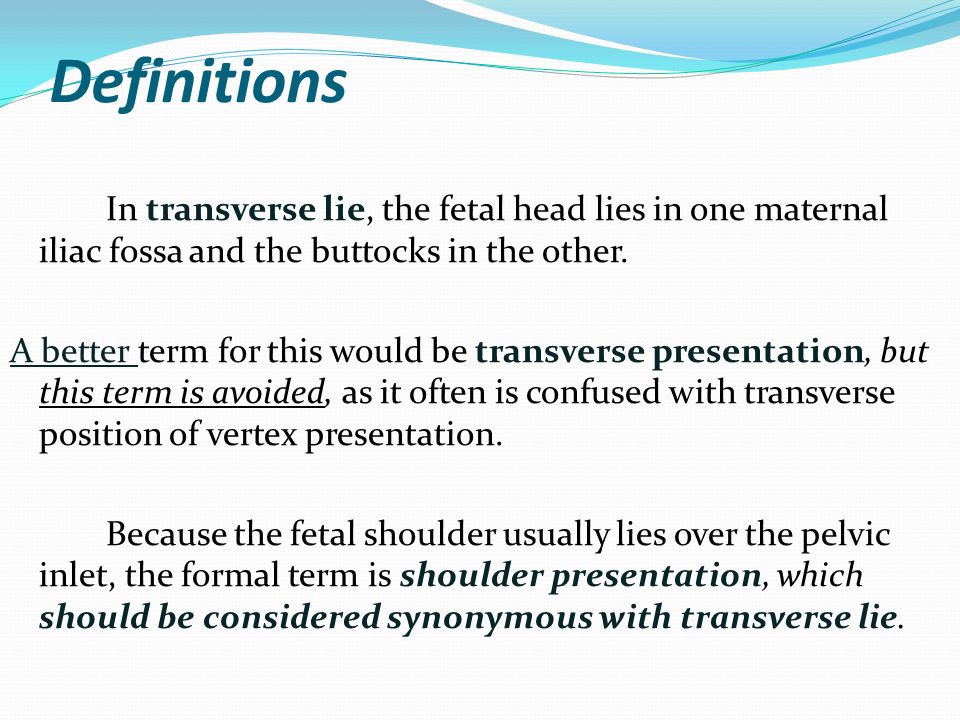 Definitions

In transverse lie, the fetal head lies in one maternal iliac fossa and the buttocks in the other.

A better term for this would be transverse presentation, but this term is avoided, as it often is confused with transverse position of vertex presentation.

Because the fetal shoulder usually lies over the pelvic inlet, the formal term is shoulder presentation, which should be considered synonymous with transverse lie.